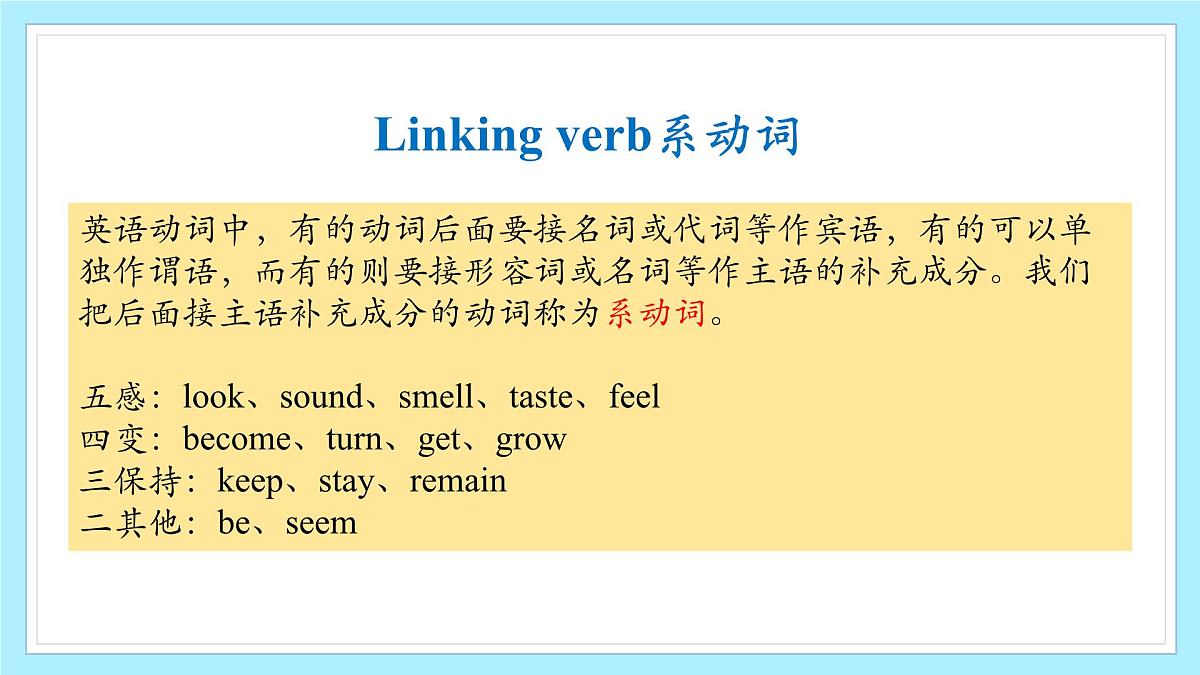 Linking verb系动词

英语动词中，有的动词后面要接名词或代词等作宾语，有的可以单独作谓语，而有的则要接形容词或名词等作主语的补充成分。我们把后面接主语补充成分的动词称为系动词。

五感：look、sound、smell、taste、feel
四变：become、turn、get、grow
三保持：keep、stay、remain
二其他：be、seem